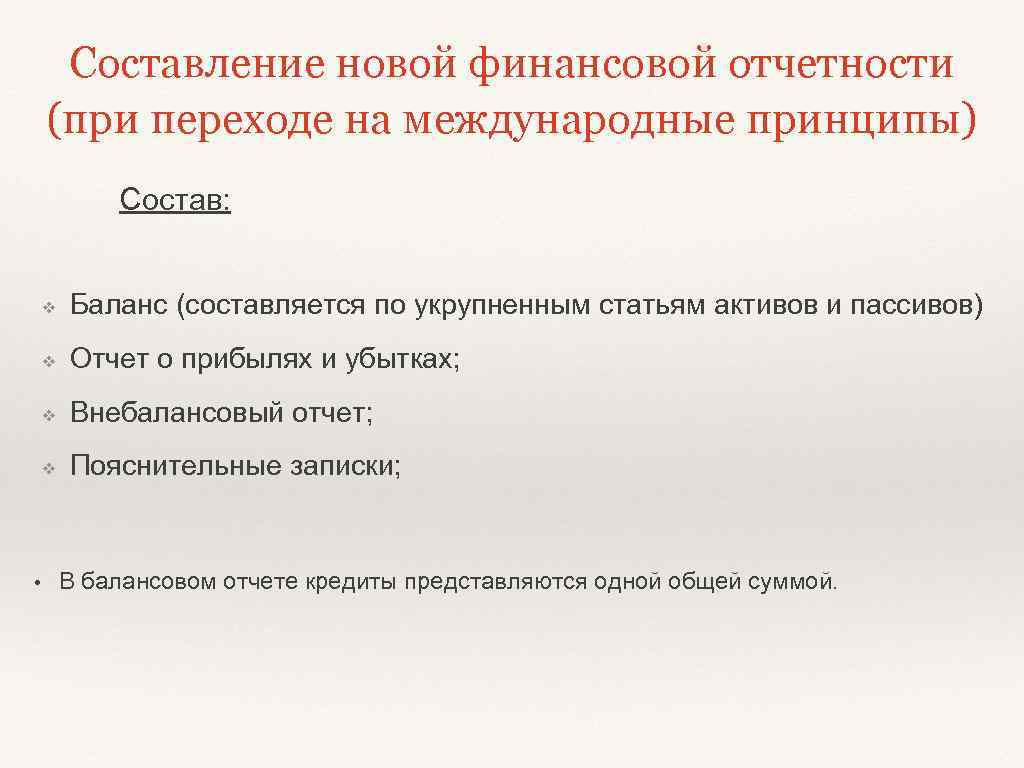 Составление новой финансовой отчетности (при переходе на международные принципы)

Состав:

❖ Баланс (составляется по укрупненным статьям активов и пассивов)

❖ Отчет о прибылях и убытках;

❖ Внебалансовый отчет;

❖ Пояснительные записки;

• В балансовом отчете кредиты представляются одной общей суммой.